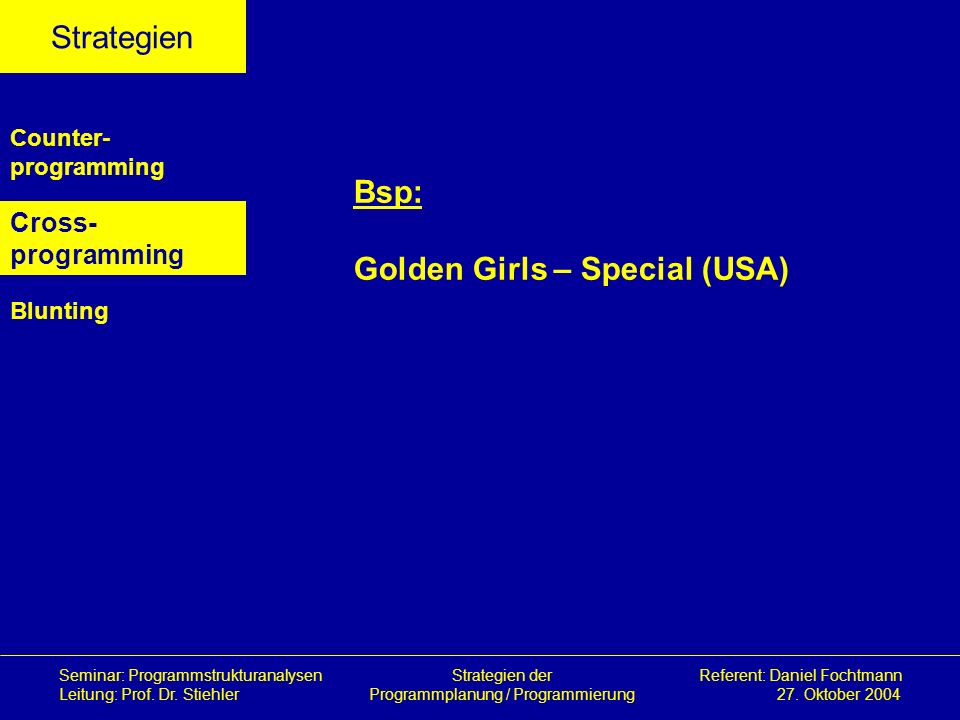 Strategien

Counter-programming

Cross-programming

Blunting

Bsp:

Golden Girls – Special (USA)

Seminar: Programmstrukturanalysen
Leitung: Prof. Dr. Stiehler

Strategien der
Programmplanung / Programmierung

Referent: Daniel Fochtmann
27. Oktober 2004